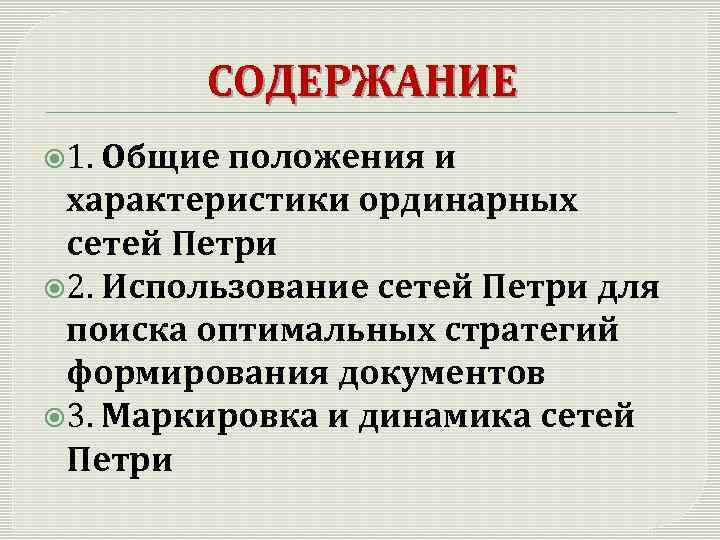 СОДЕРЖАНИЕ

1. Общие положения и характеристики ординарных сетей Петри

2. Использование сетей Петри для поиска оптимальных стратегий формирования документов

3. Маркировка и динамика сетей Петри